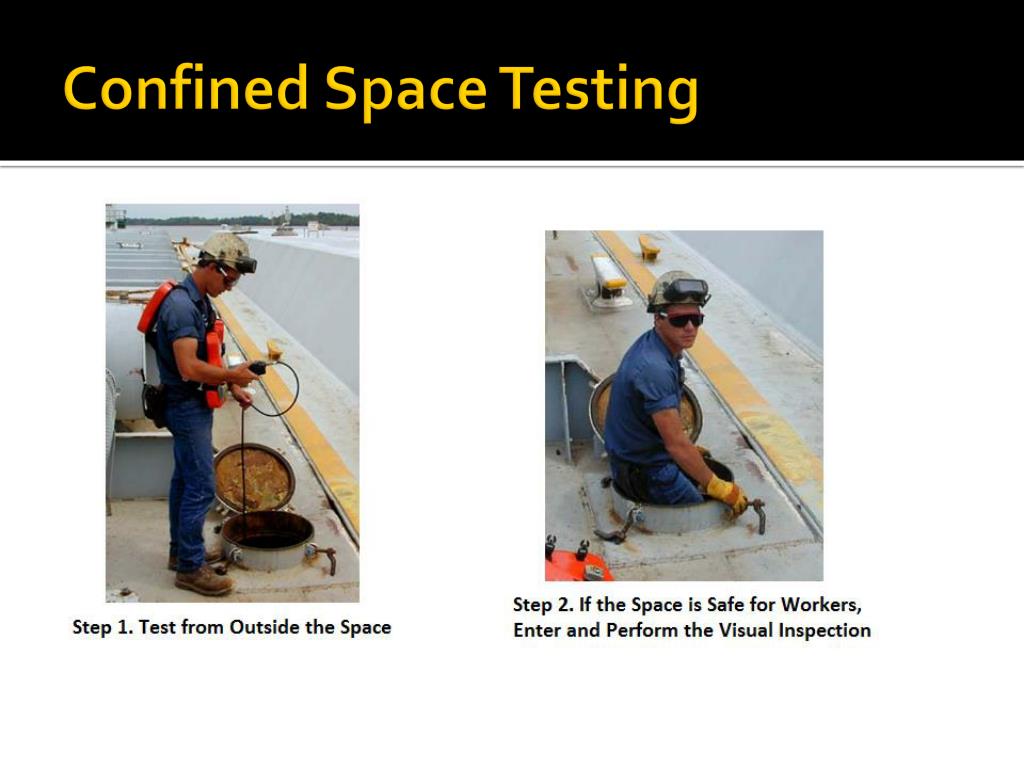 Confined Space Testing

Step 1. Test from Outside the Space

Step 2. If the Space is Safe for Workers, Enter and Perform the Visual Inspection